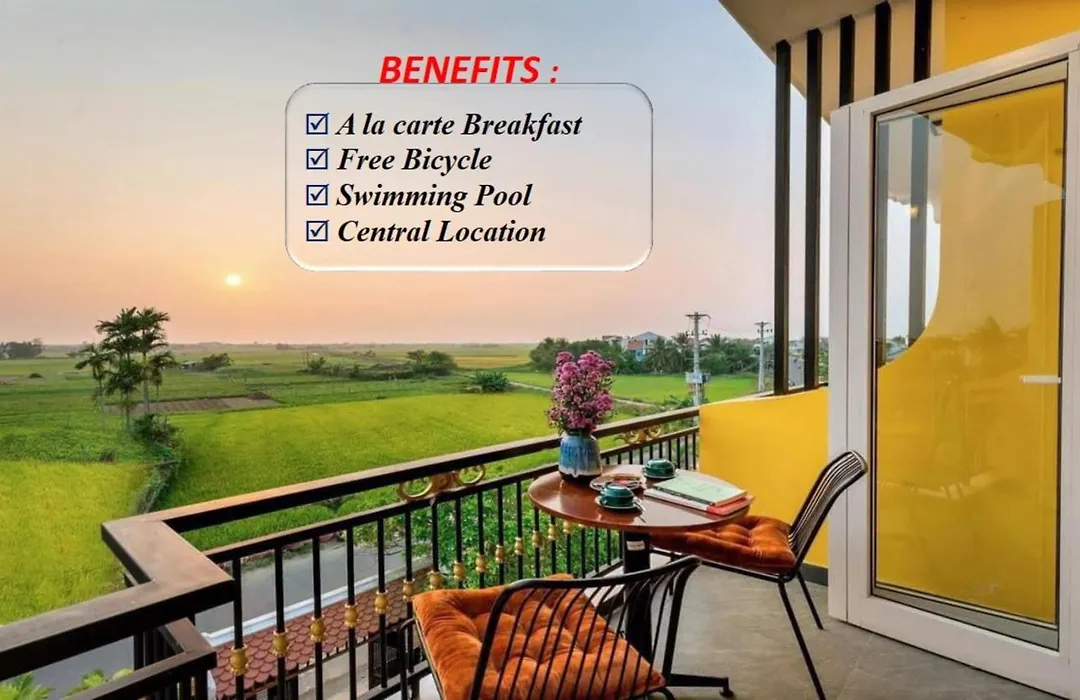 BENEFITS :

☑ A la carte Breakfast
☑ Free Bicycle
☑ Swimming Pool
☑ Central Location